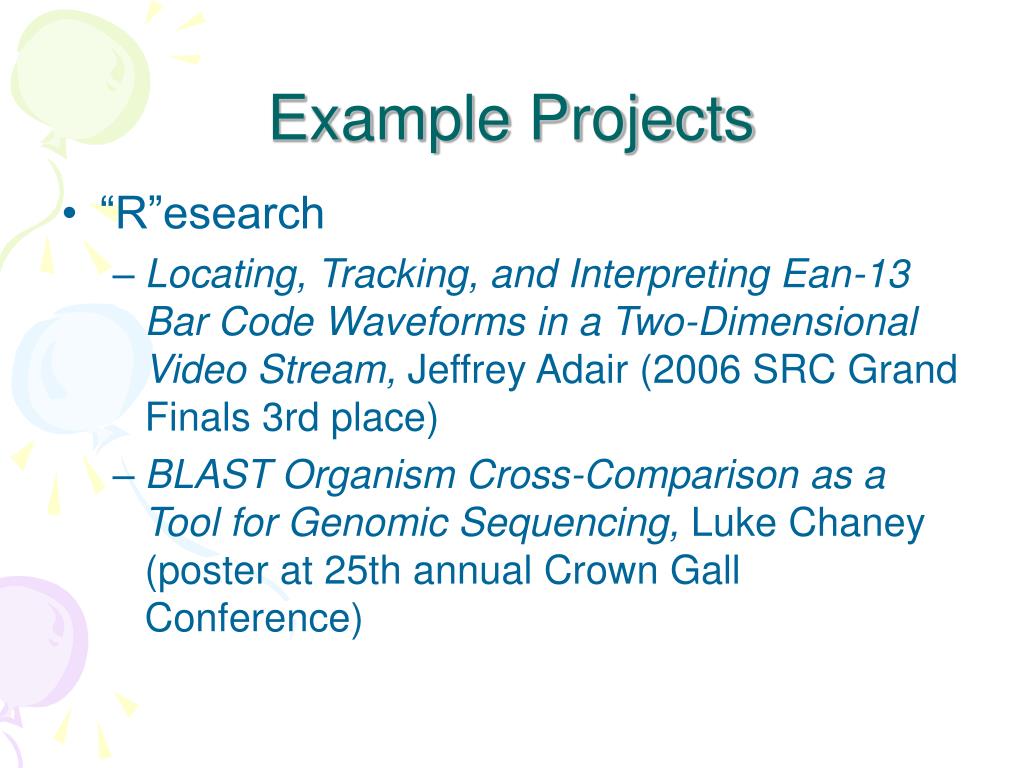 Example Projects

• “R”esearch

– Locating, Tracking, and Interpreting Ean-13 Bar Code Waveforms in a Two-Dimensional Video Stream, Jeffrey Adair (2006 SRC Grand Finals 3rd place)

– BLAST Organism Cross-Comparison as a Tool for Genomic Sequencing, Luke Chaney (poster at 25th annual Crown Gall Conference)